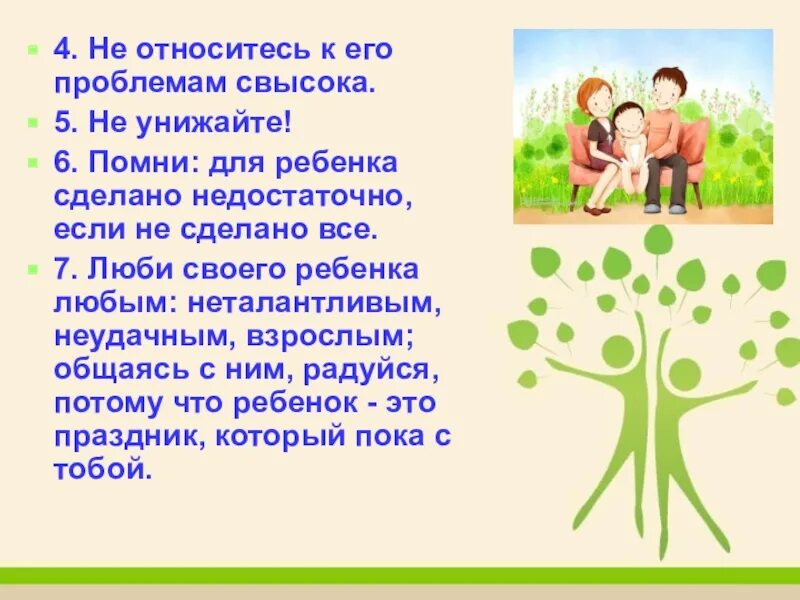 4. Не относитесь к его проблемам свысока.

5. Не унижайте!

6. Помни: для ребенка сделано недостаточно, если не сделано все.

7. Люби своего ребенка любым: неталантливым, неудачным, взрослым; общаясь с ним, радуйся, потому что ребенок - это праздник, который пока с тобой.